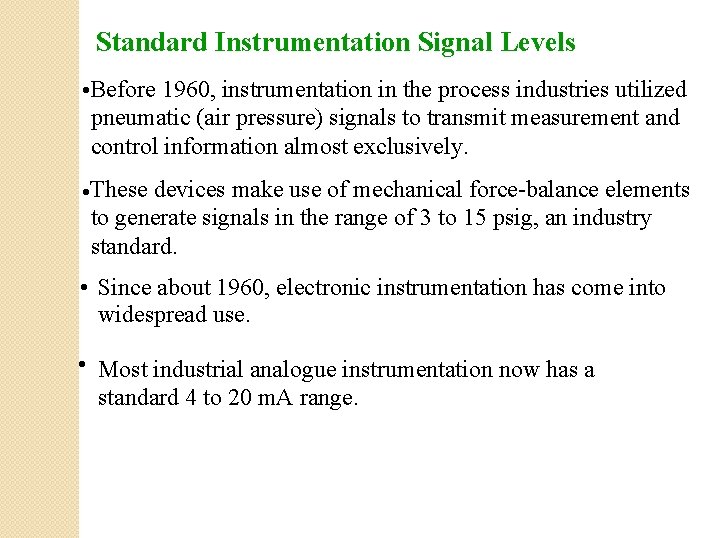 Standard Instrumentation Signal Levels

•Before 1960, instrumentation in the process industries utilized pneumatic (air pressure) signals to transmit measurement and control information almost exclusively.

•These devices make use of mechanical force-balance elements to generate signals in the range of 3 to 15 psig, an industry standard.

• Since about 1960, electronic instrumentation has come into widespread use.

• Most industrial analogue instrumentation now has a standard 4 to 20 mA range.